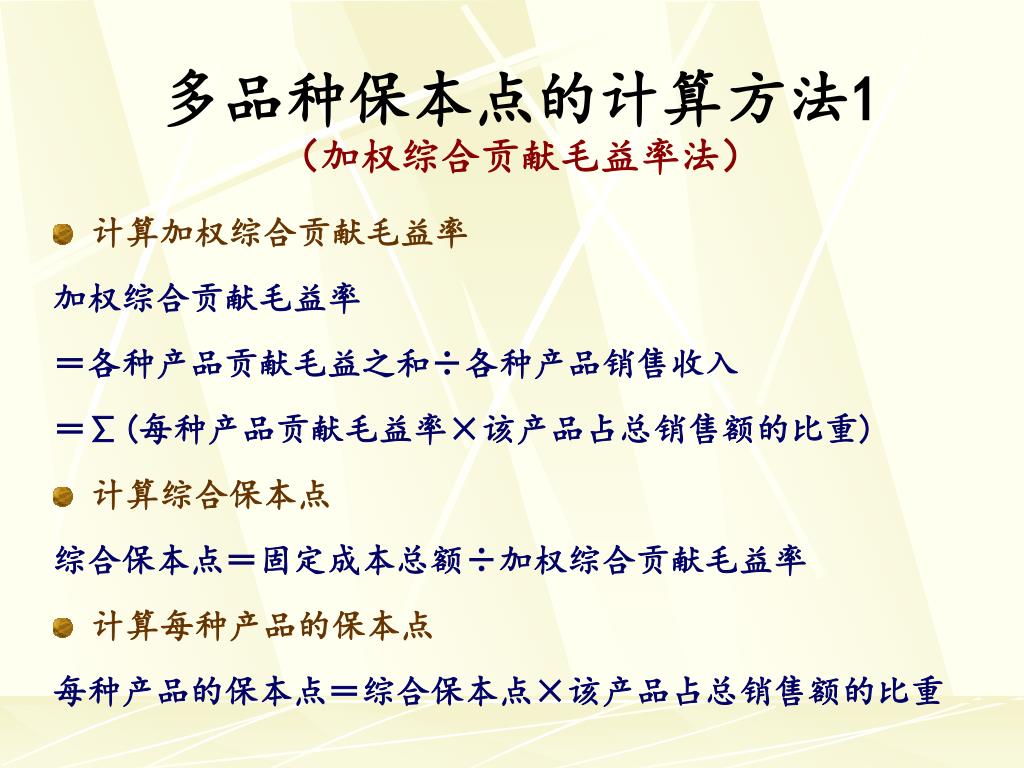 多品种保本点的计算方法1
（加权综合贡献毛益率法）

计算加权综合贡献毛益率

加权综合贡献毛益率

＝各种产品贡献毛益之和÷各种产品销售收入

＝∑(每种产品贡献毛益率×该产品占总销售额的比重)

计算综合保本点

综合保本点＝固定成本总额÷加权综合贡献毛益率

计算每种产品的保本点

每种产品的保本点＝综合保本点×该产品占总销售额的比重